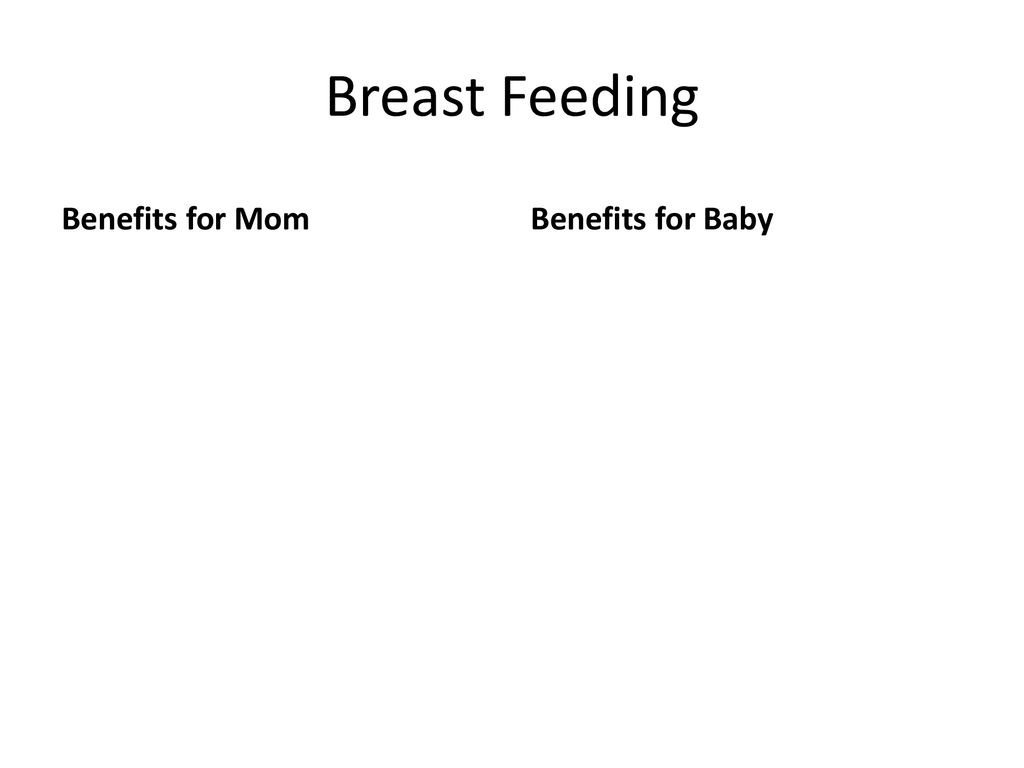 Breast Feeding

Benefits for Mom

Benefits for Baby